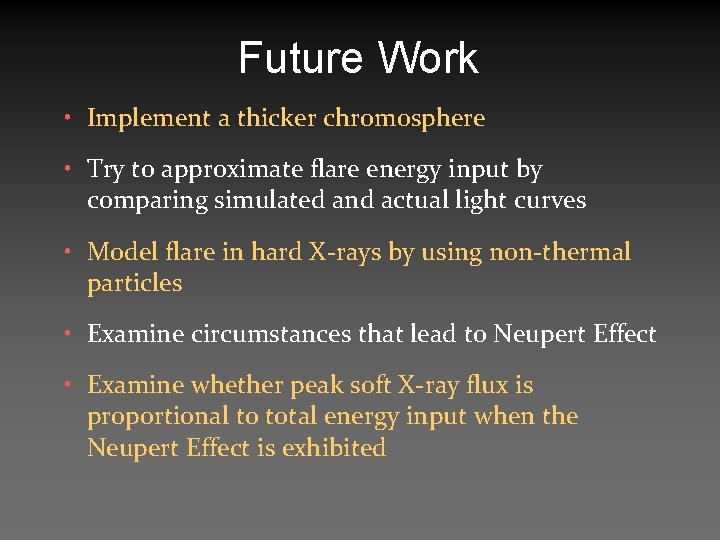 Future Work

• Implement a thicker chromosphere

• Try to approximate flare energy input by comparing simulated and actual light curves

• Model flare in hard X-rays by using non-thermal particles

• Examine circumstances that lead to Neupert Effect

• Examine whether peak soft X-ray flux is proportional to total energy input when the Neupert Effect is exhibited